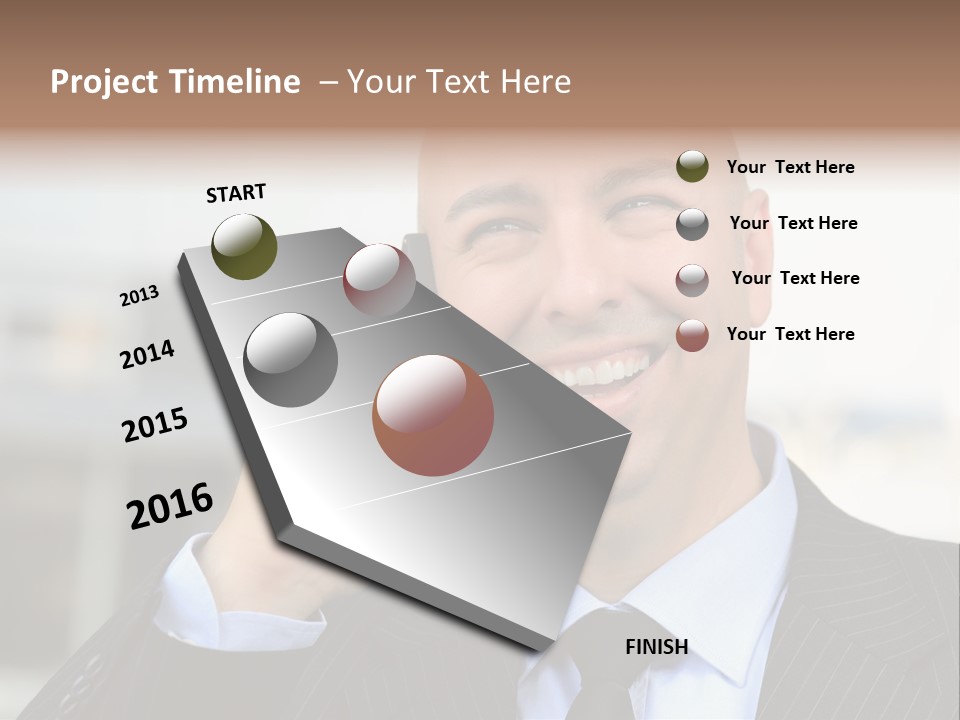 Project Timeline – Your Text Here

START

2013

2014

2015

2016

FINISH

Your Text Here

Your Text Here

Your Text Here

Your Text Here